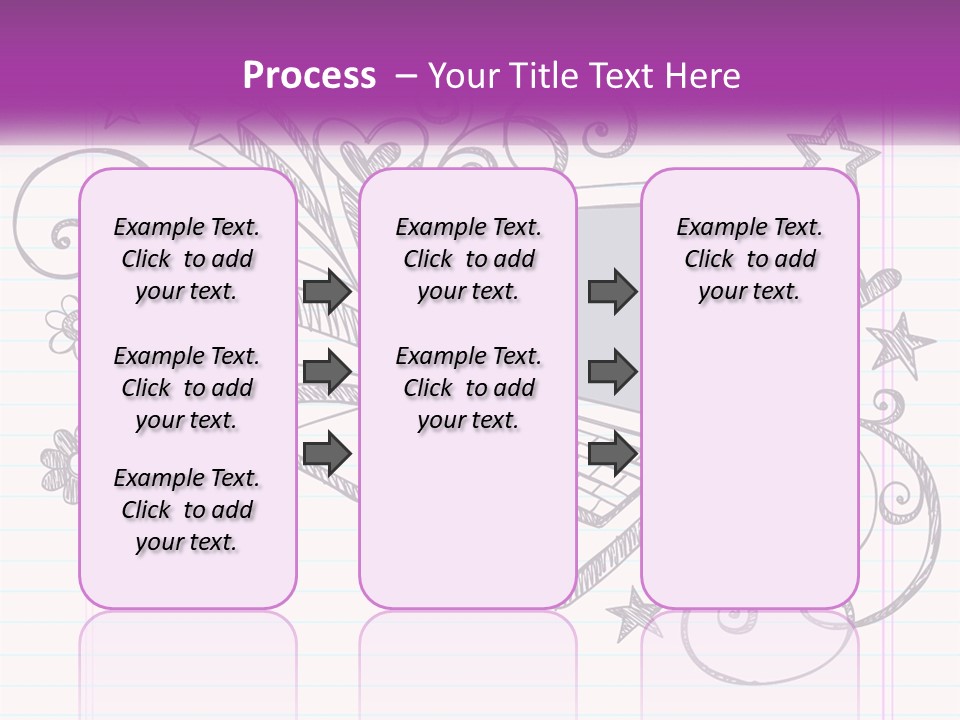 Process – Your Title Text Here

Example Text. Click to add your text.

Example Text. Click to add your text.

Example Text. Click to add your text.

Example Text. Click to add your text.

Example Text. Click to add your text.

Example Text. Click to add your text.